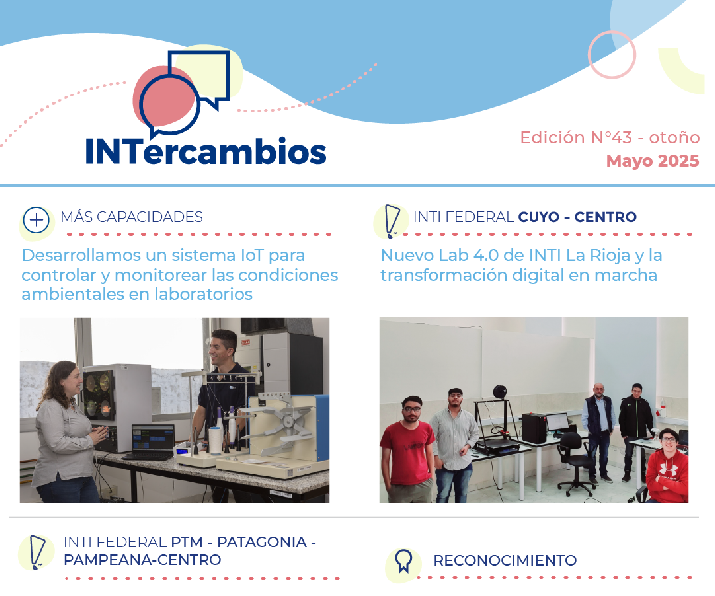 INTercambios

Edición N°43 - otoño
Mayo 2025

MÁS CAPACIDADES

Desarrollamos un sistema IoT para controlar y monitorear las condiciones ambientales en laboratorios

INTI FEDERAL CUYO - CENTRO

Nuevo Lab 4.0 de INTI La Rioja y la transformación digital en marcha

INTI FEDERAL PTM - PATAGONIA - PAMPEANA-CENTRO

RECONOCIMIENTO